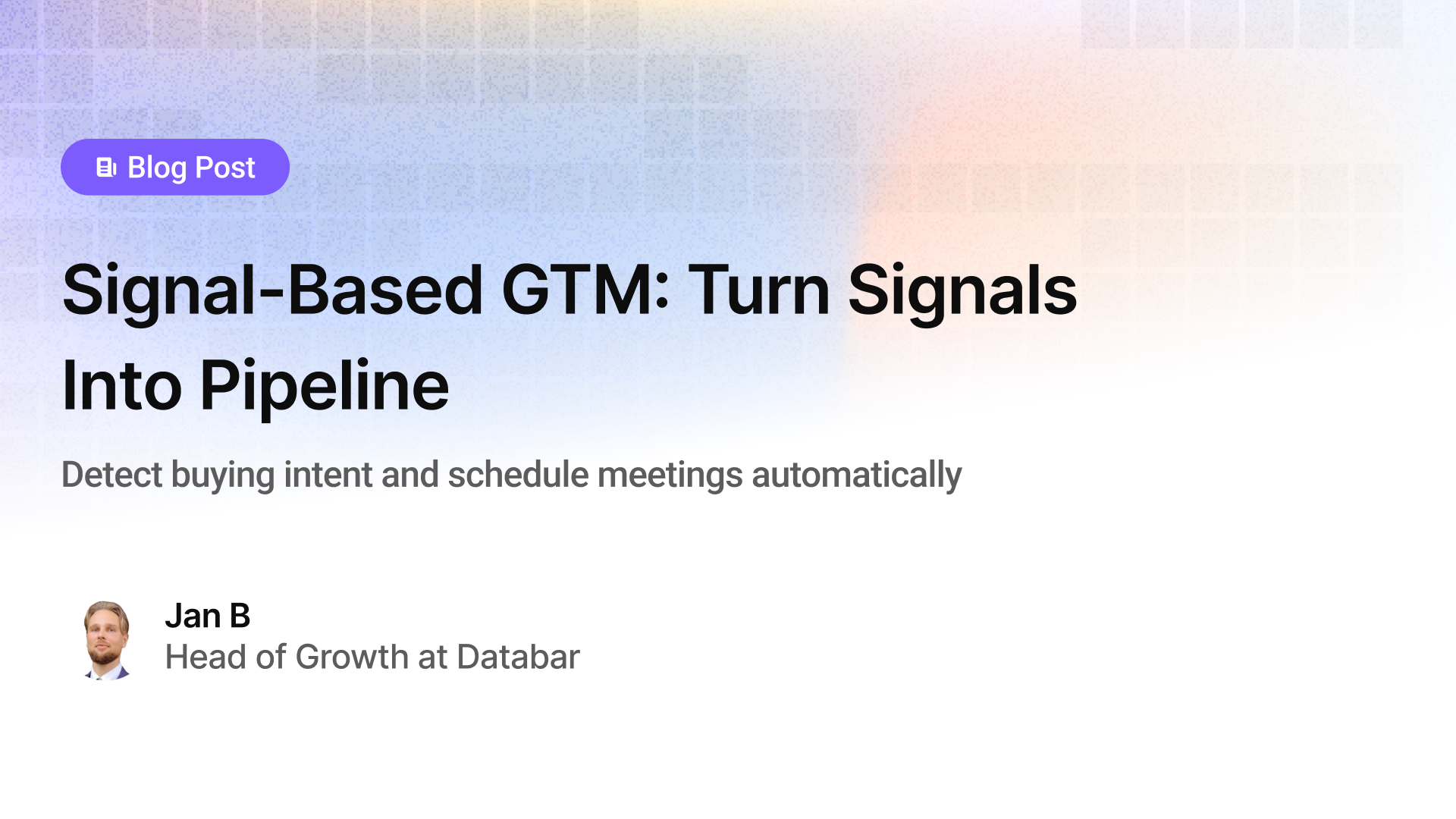 Blog Post

Signal-Based GTM: Turn Signals Into Pipeline

Detect buying intent and schedule meetings automatically

Jan B
Head of Growth at Databar